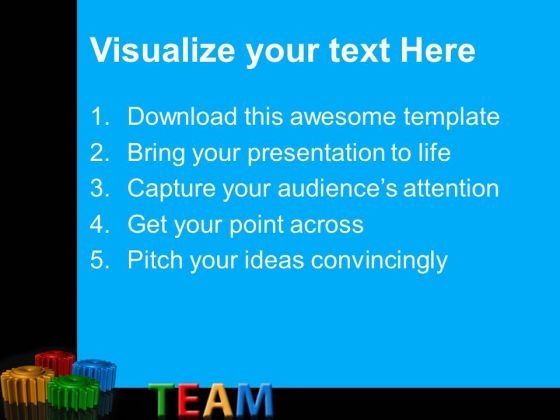 Visualize your text Here

1. Download this awesome template
2. Bring your presentation to life
3. Capture your audience's attention
4. Get your point across
5. Pitch your ideas convincingly

TEAM